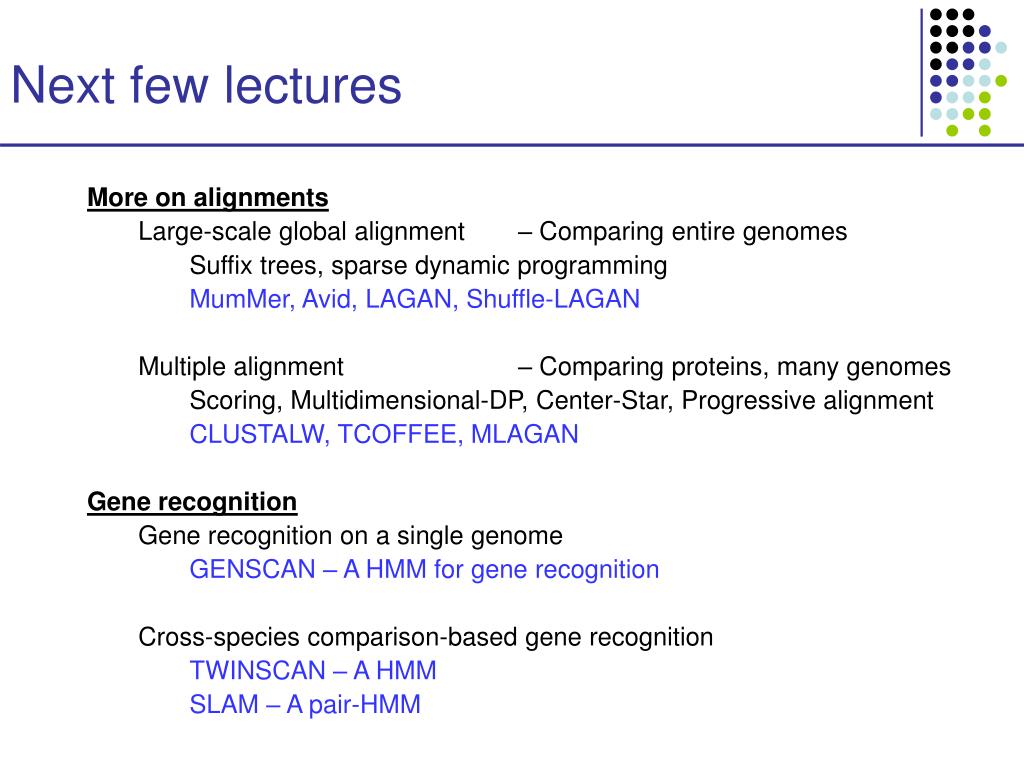 Next few lectures

More on alignments

Large-scale global alignment – Comparing entire genomes

Suffix trees, sparse dynamic programming

MumMer, Avid, LAGAN, Shuffle-LAGAN

Multiple alignment – Comparing proteins, many genomes

Scoring, Multidimensional-DP, Center-Star, Progressive alignment

CLUSTALW, TCOFFEE, MLAGAN

Gene recognition

Gene recognition on a single genome

GENSCAN – A HMM for gene recognition

Cross-species comparison-based gene recognition

TWINSCAN – A HMM

SLAM – A pair-HMM